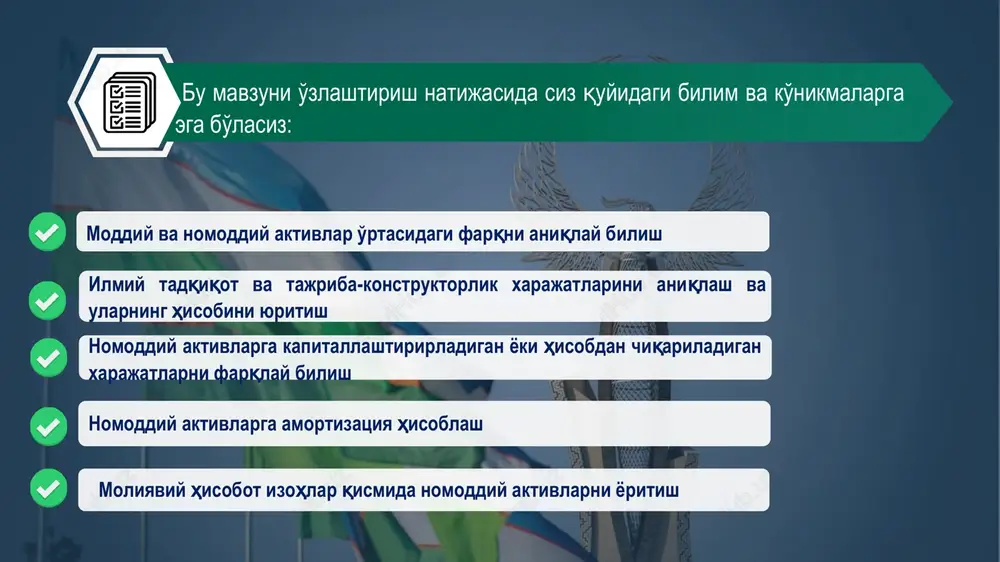 Бу мавзуни ўзлаштириш натижасида сиз қуйидаги билим ва кўникмаларга эга бўласиз:

Моддий ва номоддий активлар ўртасидаги фарқни аниқлай билиш

Илмий тадқиқот ва тажриба-конструкторлик харажатларини аниқлаш ва уларнинг ҳисобини юритиш

Номоддий активларга капиталлаштирирладиган ёки ҳисобдан чиқариладиган харажатларни фарқлай билиш

Номоддий активларга амортизация ҳисоблаш

Молиявий ҳисобот изоҳлар қисмида номоддий активларни ёритиш